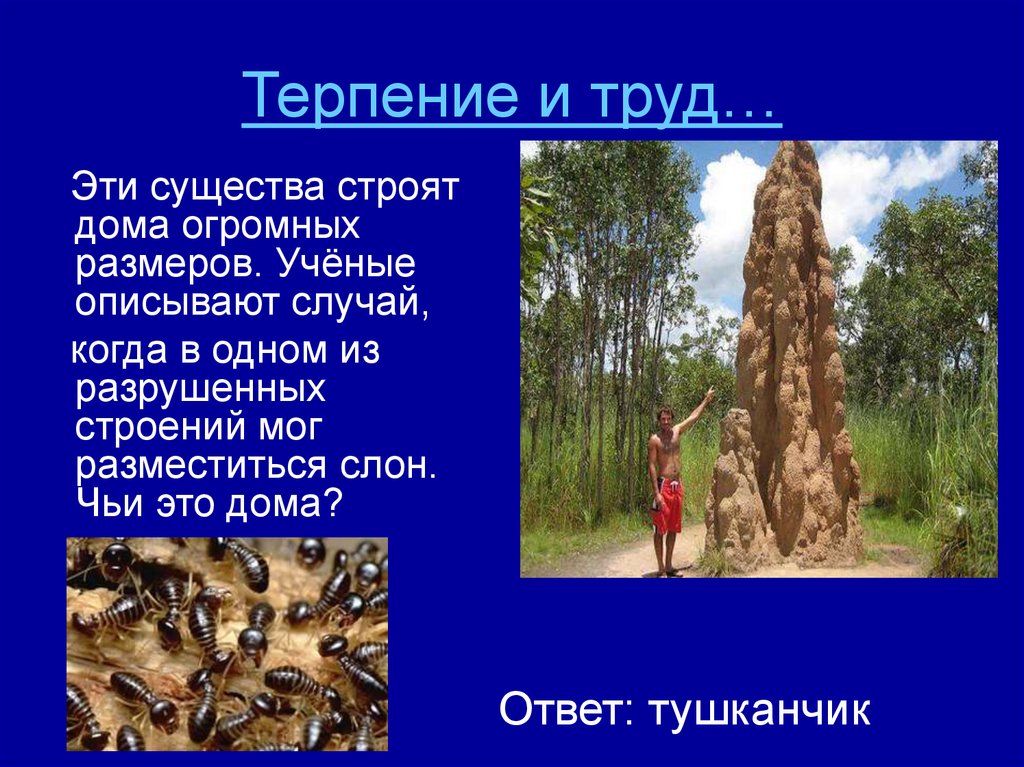 Терпение и труд…

Эти существа строят дома огромных размеров. Учёные описывают случай,

когда в одном из разрушенных строений мог разместиться слон. Чьи это дома?

Ответ: тушканчик